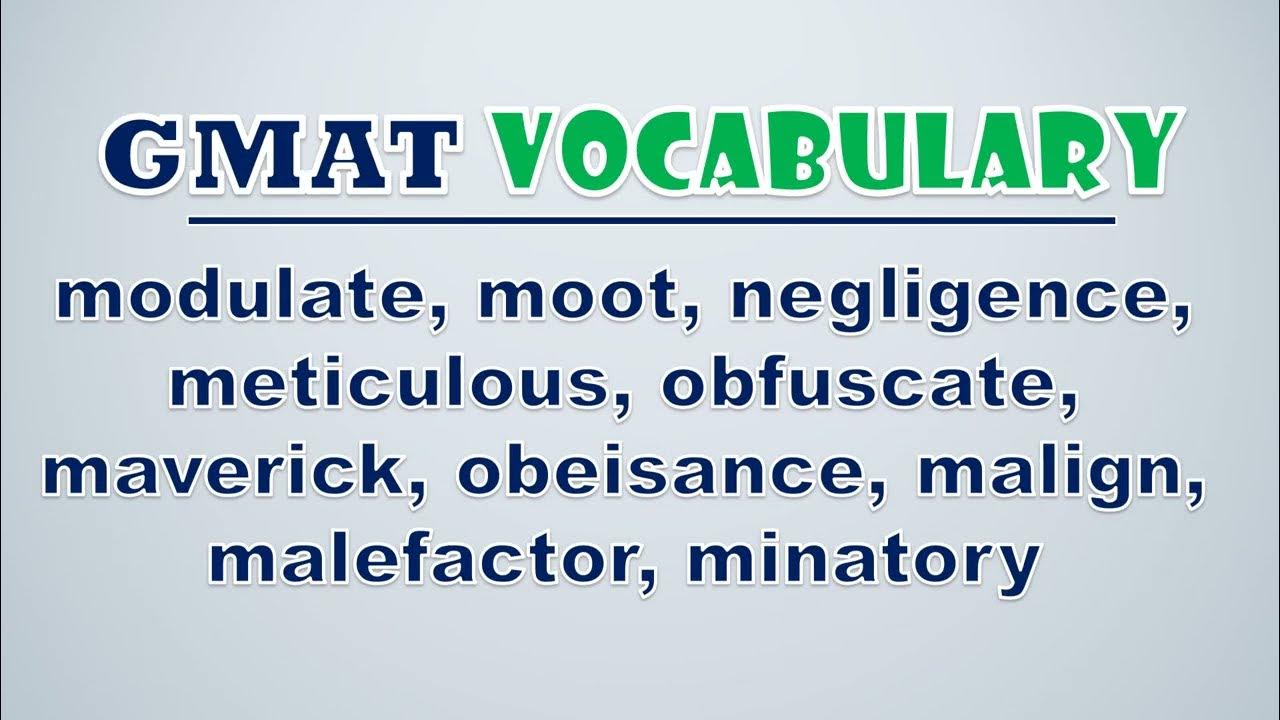 GMAT VOCABULARY

modulate, moot, negligence, meticulous, obfuscate, maverick, obeisance, malign, malefactor, minatory